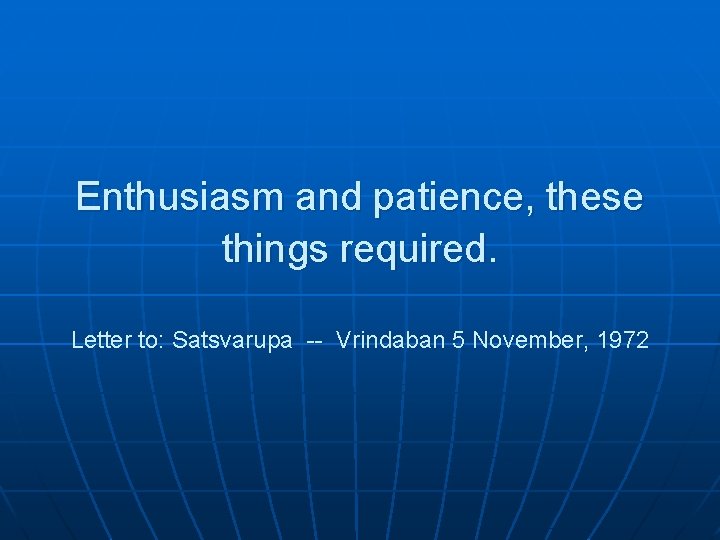 Enthusiasm and patience, these things required.

Letter to: Satsvarupa -- Vrindaban 5 November, 1972